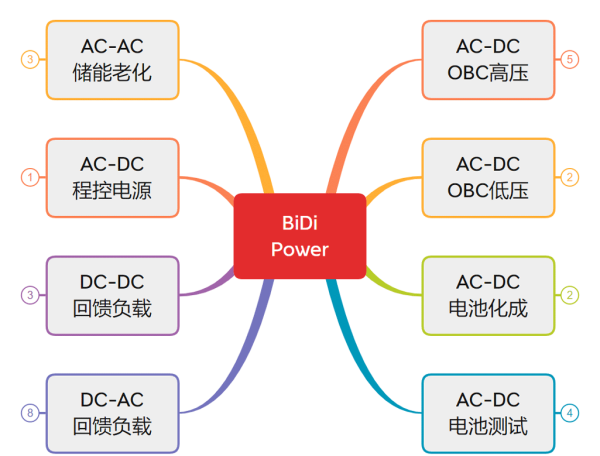 BiDi
Power

3
AC-AC
储能老化

1
AC-DC
程控电源

3
DC-DC
回馈负载

8
DC-AC
回馈负载

AC-DC
OBC高压
5

AC-DC
OBC低压
2

AC-DC
电池化成
2

AC-DC
电池测试
4